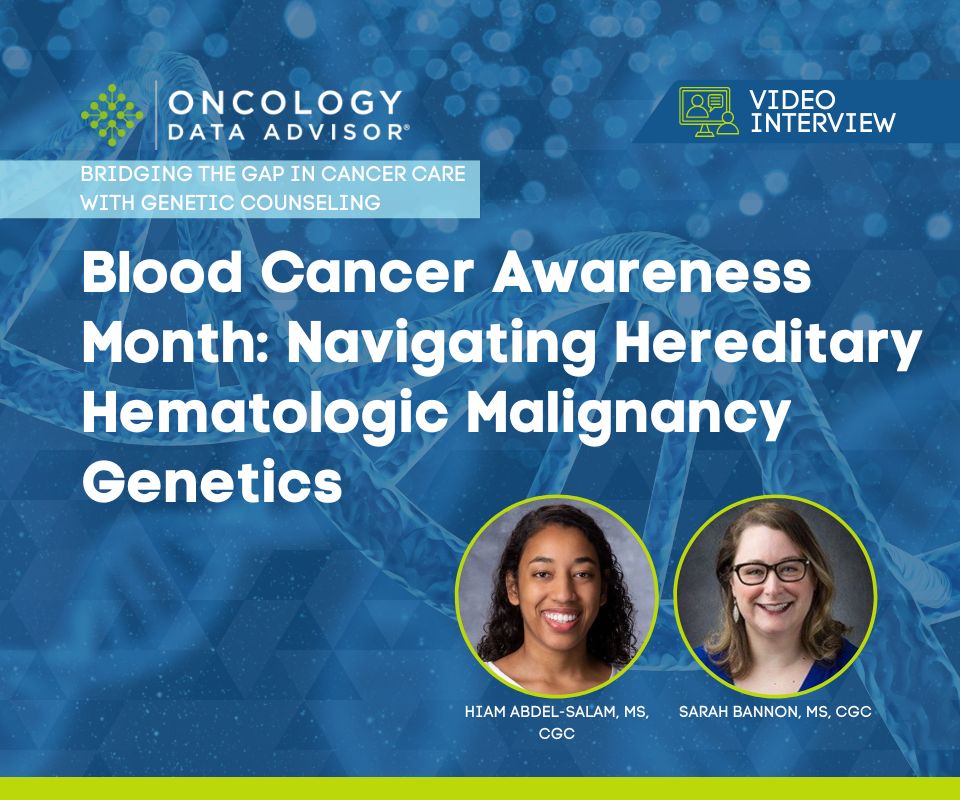 ONCOLOGY DATA ADVISOR®

VIDEO INTERVIEW

BRIDGING THE GAP IN CANCER CARE WITH GENETIC COUNSELING

Blood Cancer Awareness Month: Navigating Hereditary Hematologic Malignancy Genetics

HIAM ABDEL-SALAM, MS, CGC

SARAH BANNON, MS, CGC